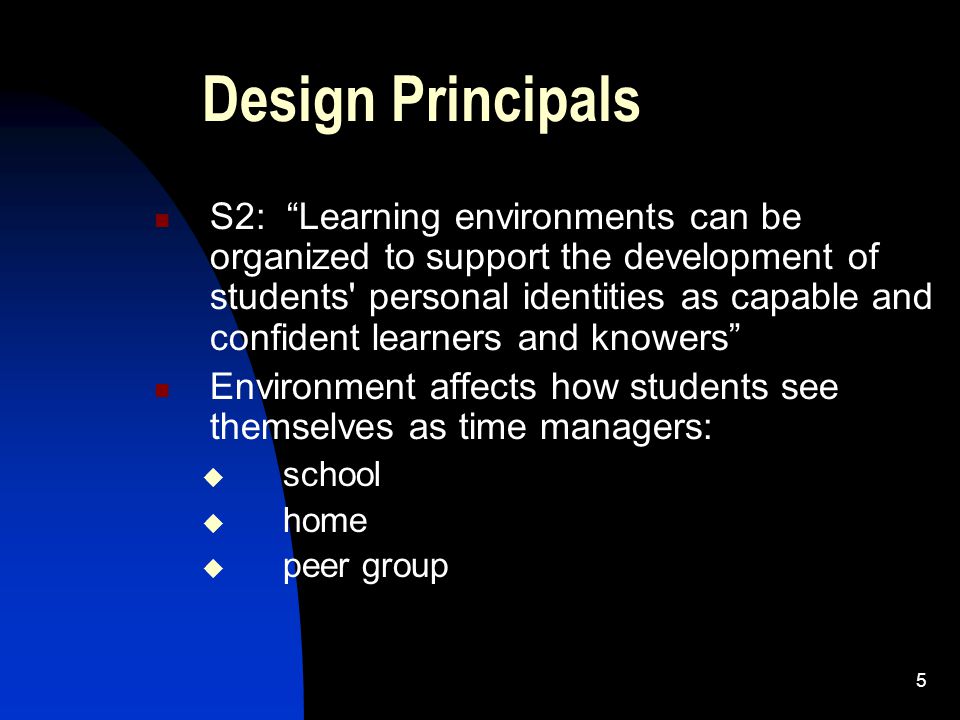 Design Principals

- S2: “Learning environments can be organized to support the development of students' personal identities as capable and confident learners and knowers”
- Environment affects how students see themselves as time managers:
  - school
  - home
  - peer group

5